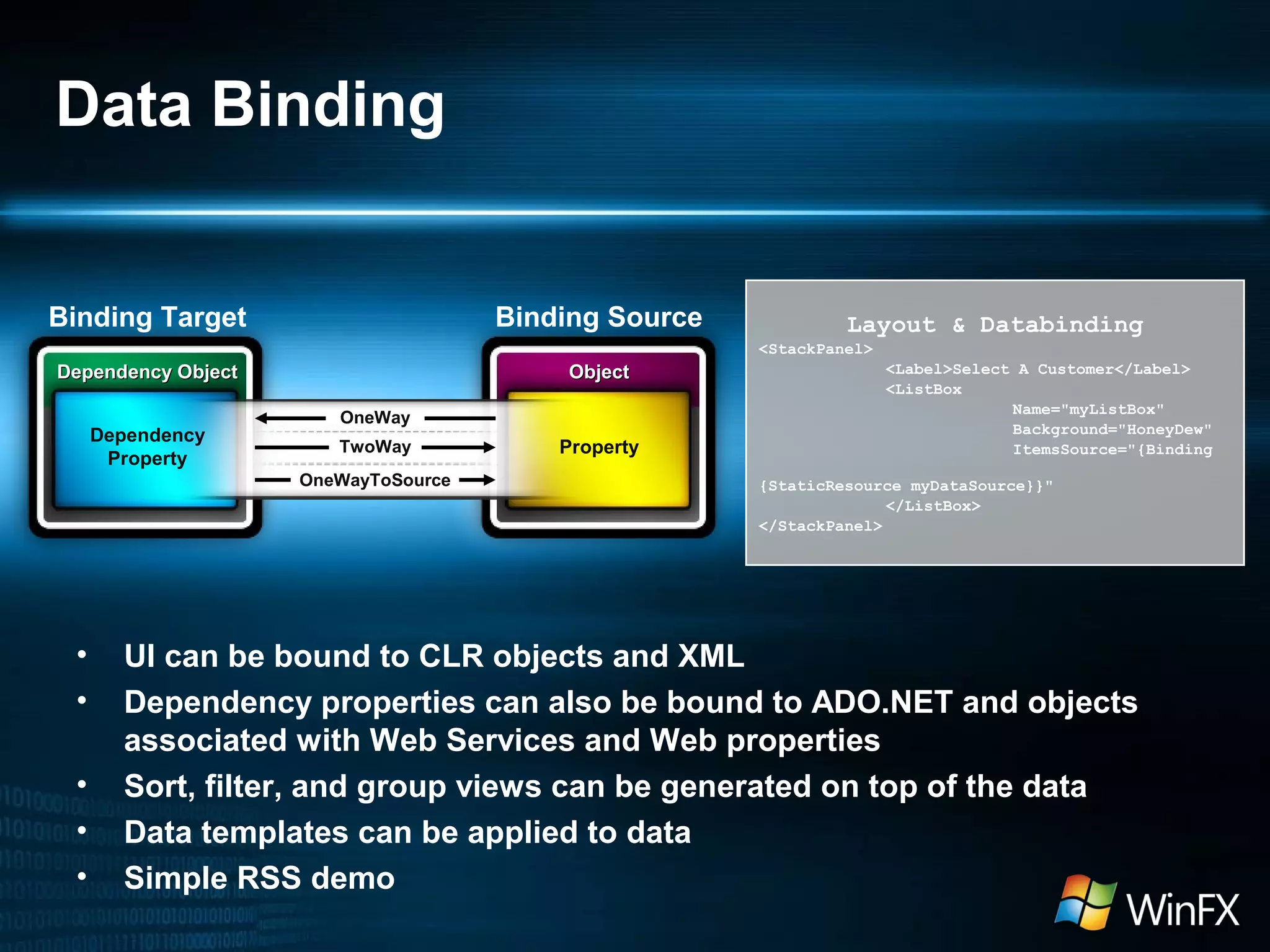 Data Binding

Binding Target

Dependency Object

Dependency Property

OneWay

TwoWay

OneWayToSource

Binding Source

Object

Property

Layout & Databinding
<StackPanel>
<Label>Select A Customer</Label>
<ListBox
Name="myListBox"
Background="HoneyDew"
ItemsSource="{Binding

{StaticResource myDataSource}}"
</ListBox>
</StackPanel>

• UI can be bound to CLR objects and XML
• Dependency properties can also be bound to ADO.NET and objects associated with Web Services and Web properties
• Sort, filter, and group views can be generated on top of the data
• Data templates can be applied to data
• Simple RSS demo

WinFX